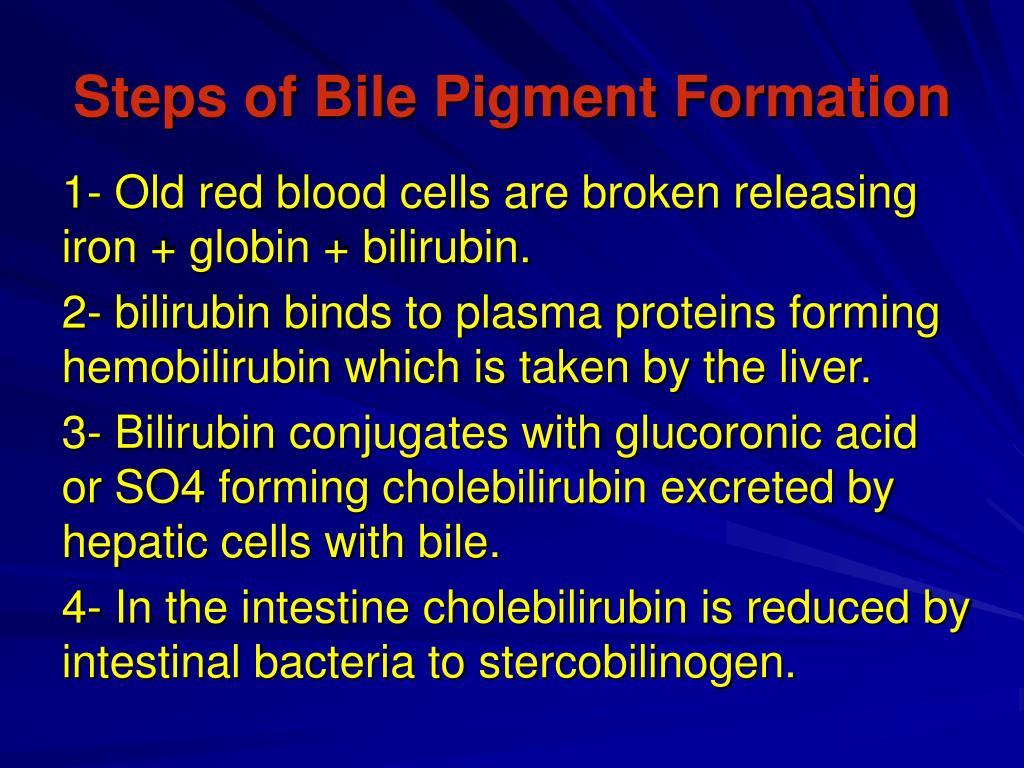 Steps of Bile Pigment Formation

1- Old red blood cells are broken releasing iron + globin + bilirubin.

2- bilirubin binds to plasma proteins forming hemobilirubin which is taken by the liver.

3- Bilirubin conjugates with glucoronic acid or SO4 forming cholebilirubin excreted by hepatic cells with bile.

4- In the intestine cholebilirubin is reduced by intestinal bacteria to stercobilinogen.